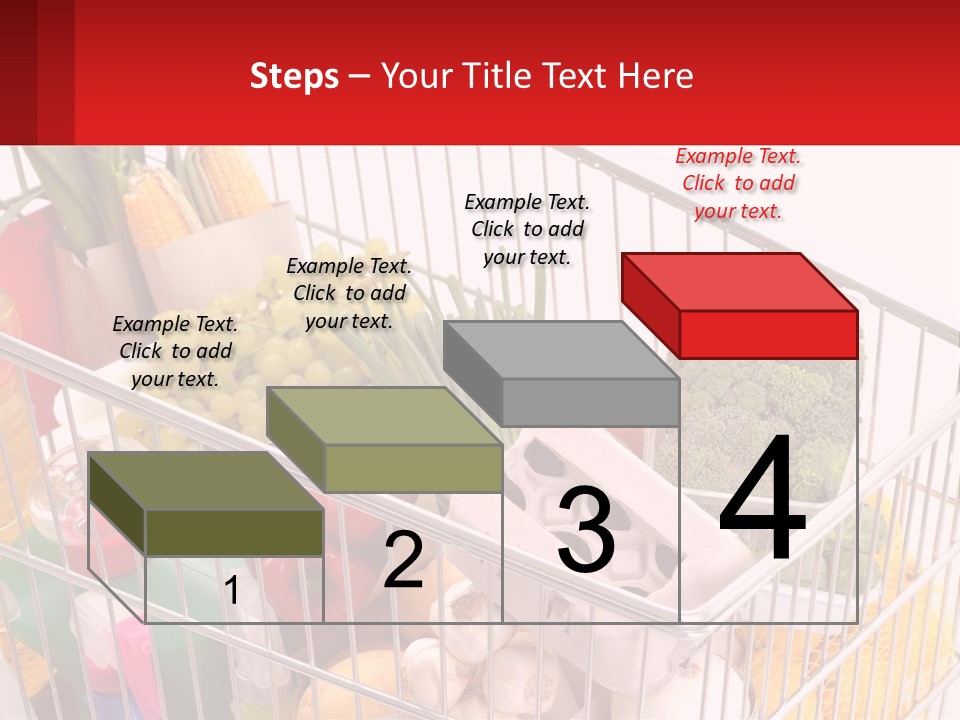 Steps – Your Title Text Here

Example Text. Click to add your text.

Example Text. Click to add your text.

Example Text. Click to add your text.

Example Text. Click to add your text.

1

2

3

4